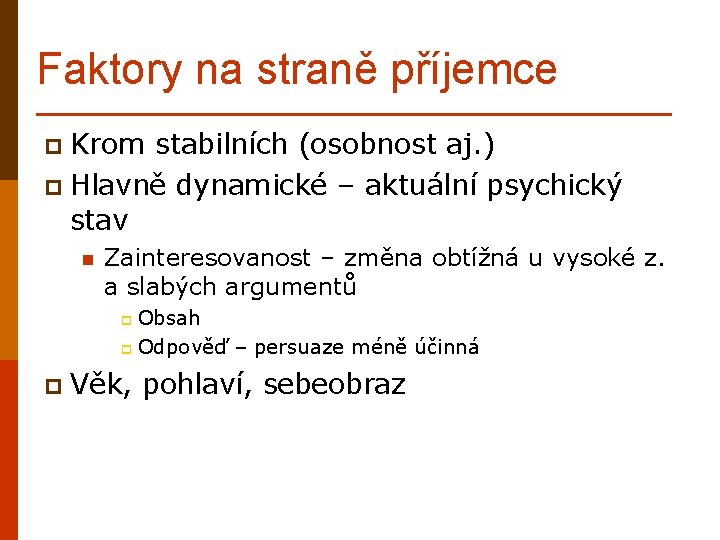 Faktory na straně příjemce

Krom stabilních (osobnost aj.)

Hlavně dynamické – aktuální psychický stav

Zainteresovanost – změna obtížná u vysoké z. a slabých argumentů

Obsah

Odpověď – persuaze méně účinná

Věk, pohlaví, sebeobraz